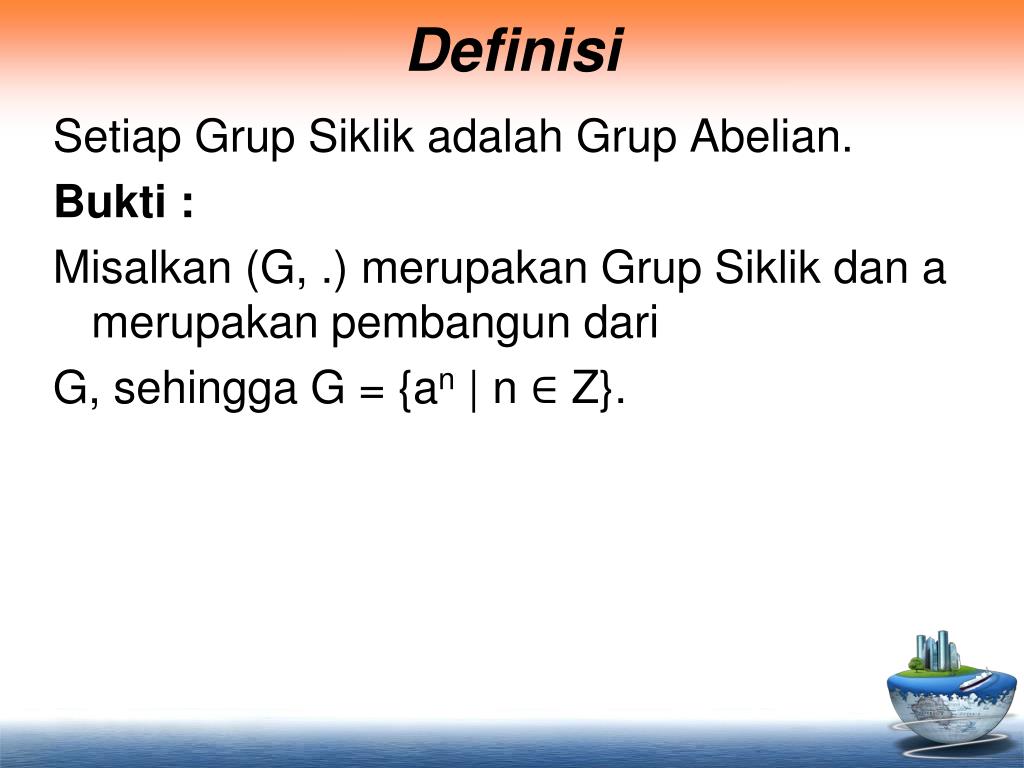 Definisi

Setiap Grup Siklik adalah Grup Abelian.

Bukti :

Misalkan (G, .) merupakan Grup Siklik dan a merupakan pembangun dari

G, sehingga G = $\{a^n \mid n \in Z\}$.